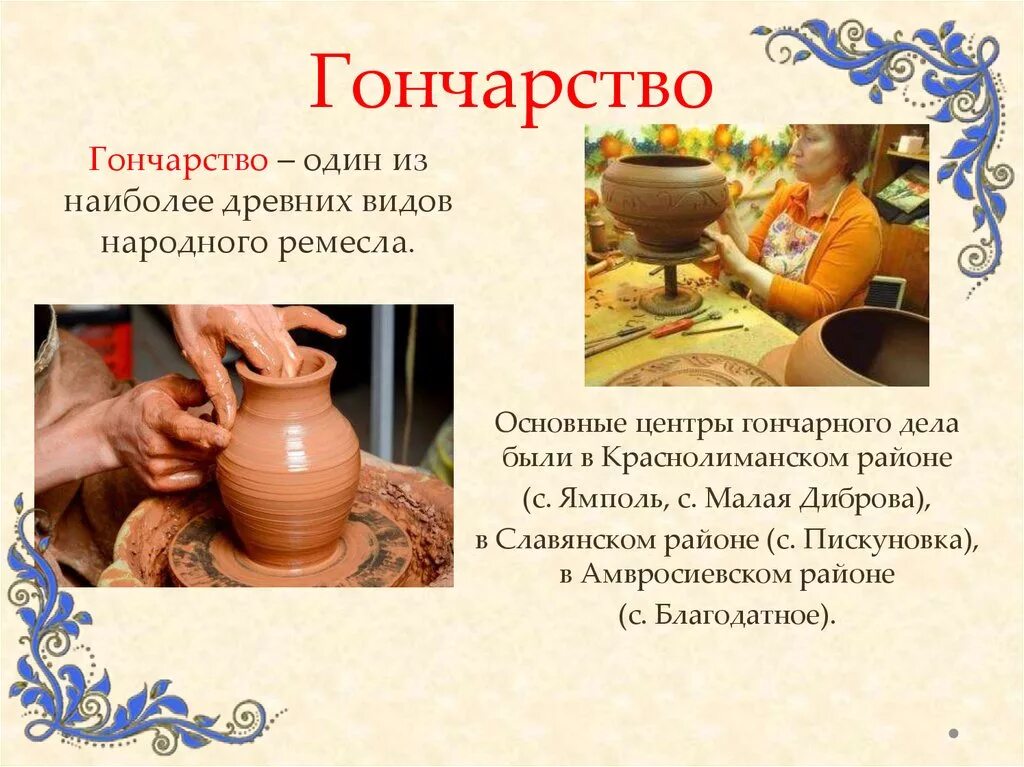 Гончарство

Гончарство – один из наиболее древних видов народного ремесла.

Основные центры гончарного дела были в Краснолиманском районе (с. Ямполь, с. Малая Диброва), в Славянском районе (с. Пискуновка), в Амвросиевском районе (с. Благодатное).